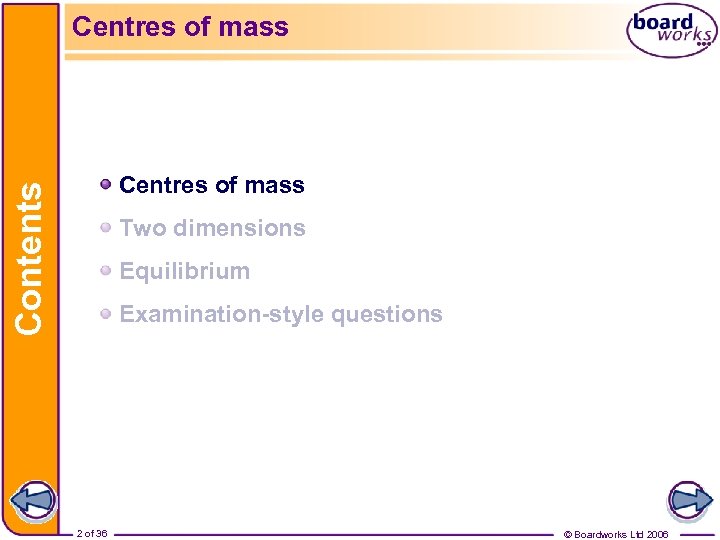 Centres of mass

board works

Contents

Centres of mass

Two dimensions

Equilibrium

Examination-style questions

2 of 36

© Boardworks Ltd 2006